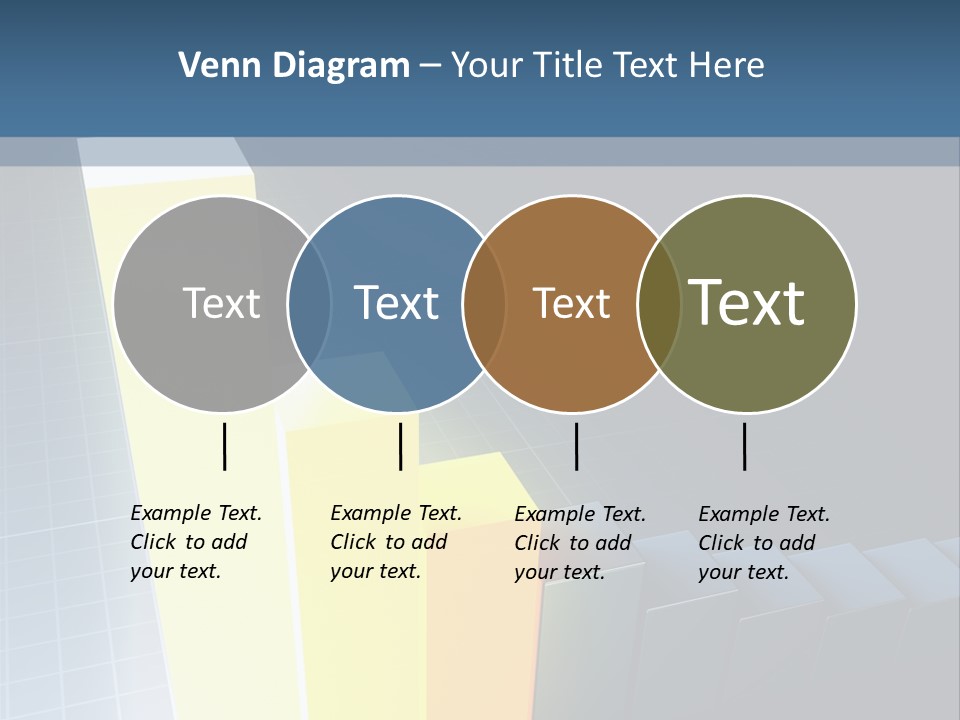 Venn Diagram – Your Title Text Here

Text

Text

Text

Text

Example Text. Click to add your text.

Example Text. Click to add your text.

Example Text. Click to add your text.

Example Text. Click to add your text.